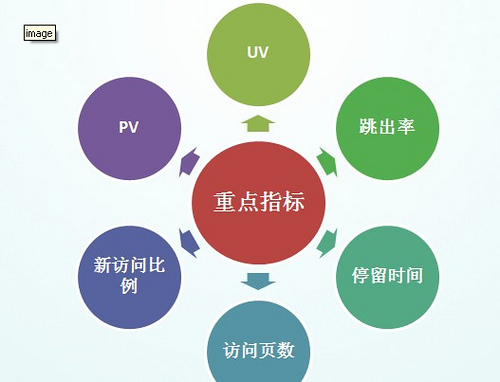 image

UV

PV

跳出率

重点指标

新访问比例

停留时间

访问页数